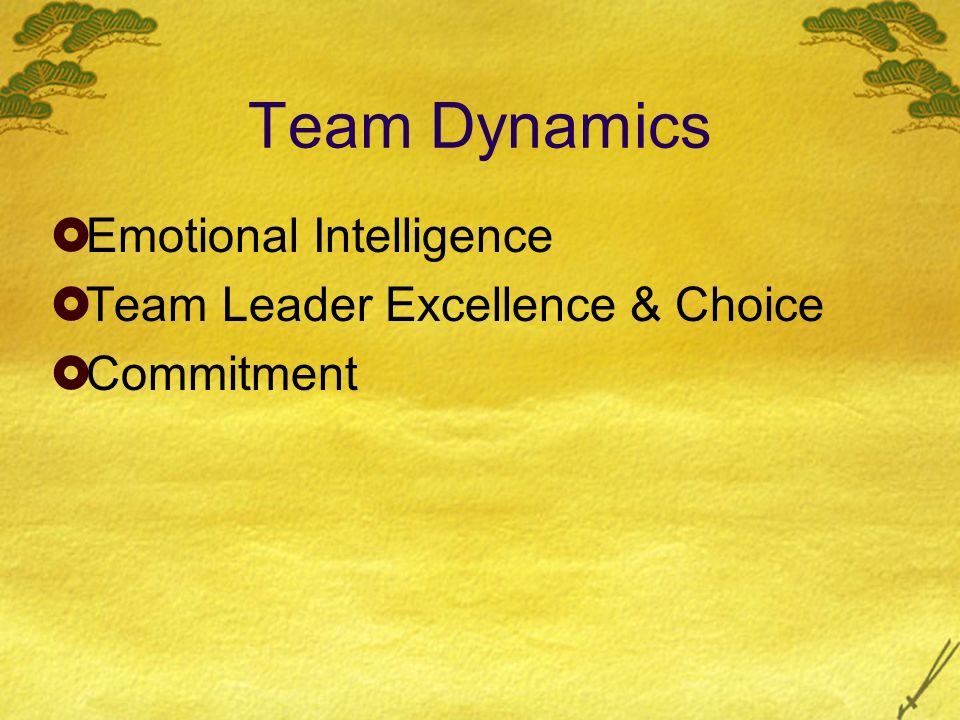 Team Dynamics

Emotional Intelligence

Team Leader Excellence & Choice

Commitment